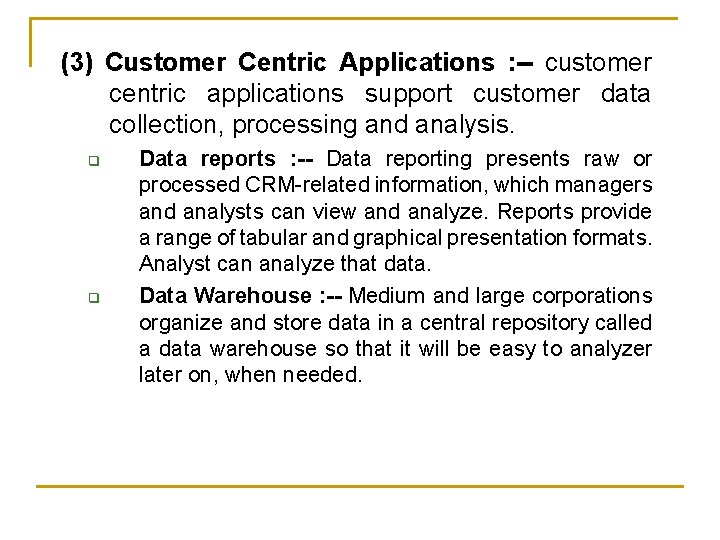 (3) Customer Centric Applications :-- customer centric applications support customer data collection, processing and analysis.

Data reports :-- Data reporting presents raw or processed CRM-related information, which managers and analysts can view and analyze. Reports provide a range of tabular and graphical presentation formats. Analyst can analyze that data.

Data Warehouse :-- Medium and large corporations organize and store data in a central repository called a data warehouse so that it will be easy to analyzer later on, when needed.